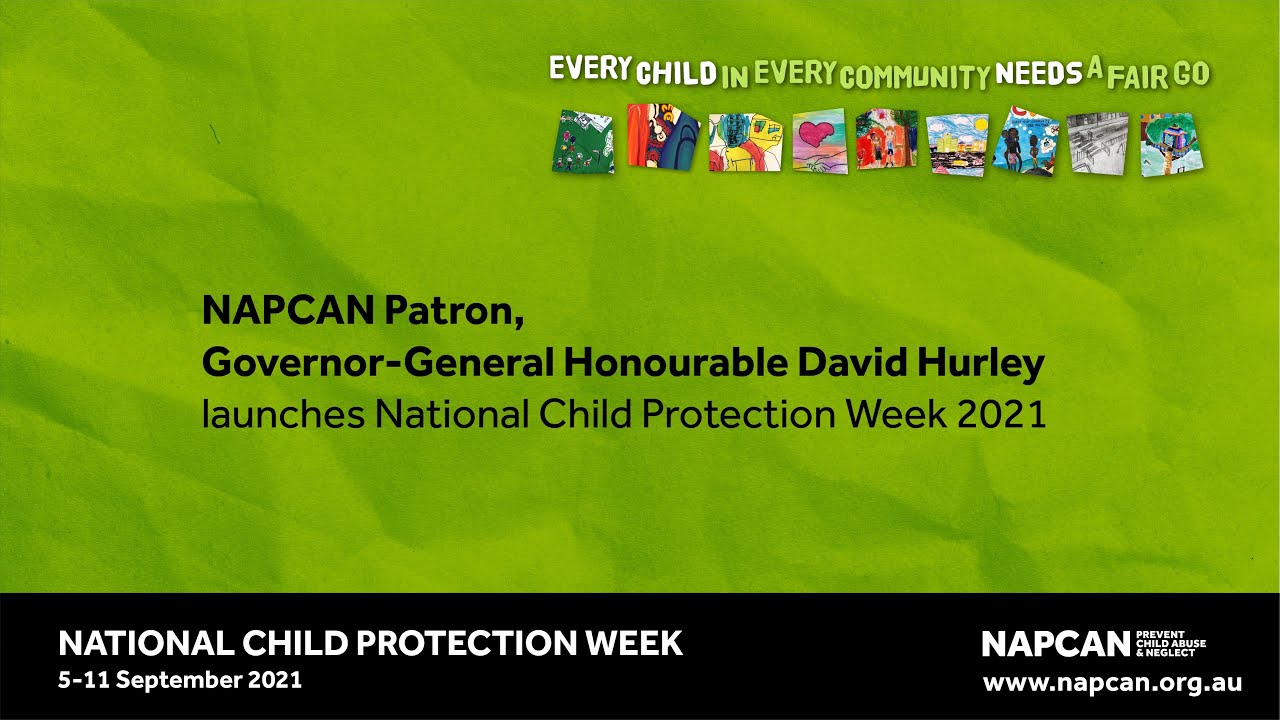 EVERY CHILD IN EVERY COMMUNITY NEEDS A FAIR GO

NAPCAN Patron,
Governor-General Honourable David Hurley
launches National Child Protection Week 2021

NATIONAL CHILD PROTECTION WEEK
5-11 September 2021

NAPCAN PREVENT CHILD ABUSE & NEGLECT
www.napcan.org.au